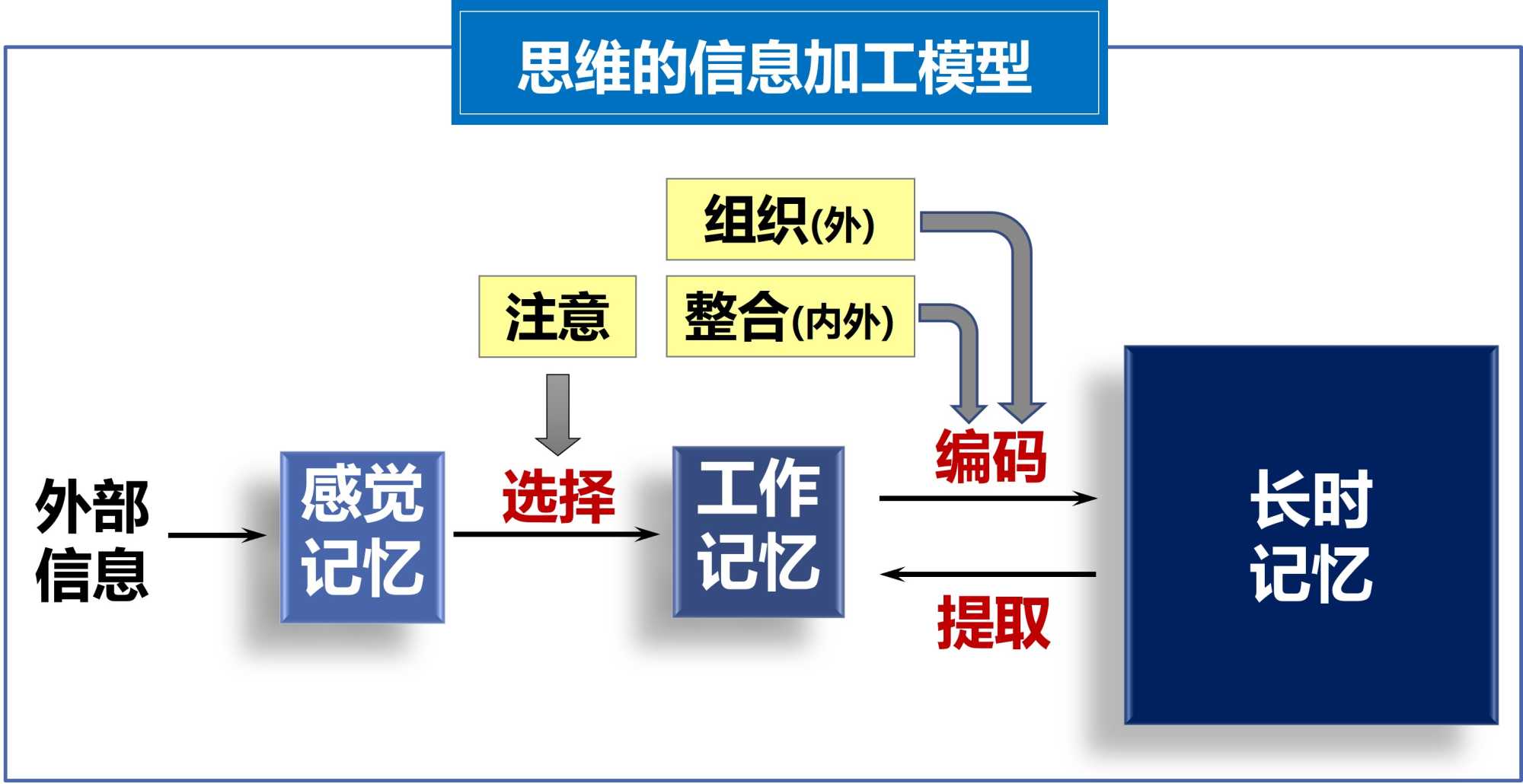 思维的信息加工模型

组织(外)

注意

整合(内外)

外部信息

感觉记忆

选择

工作记忆

编码

提取

长时记忆